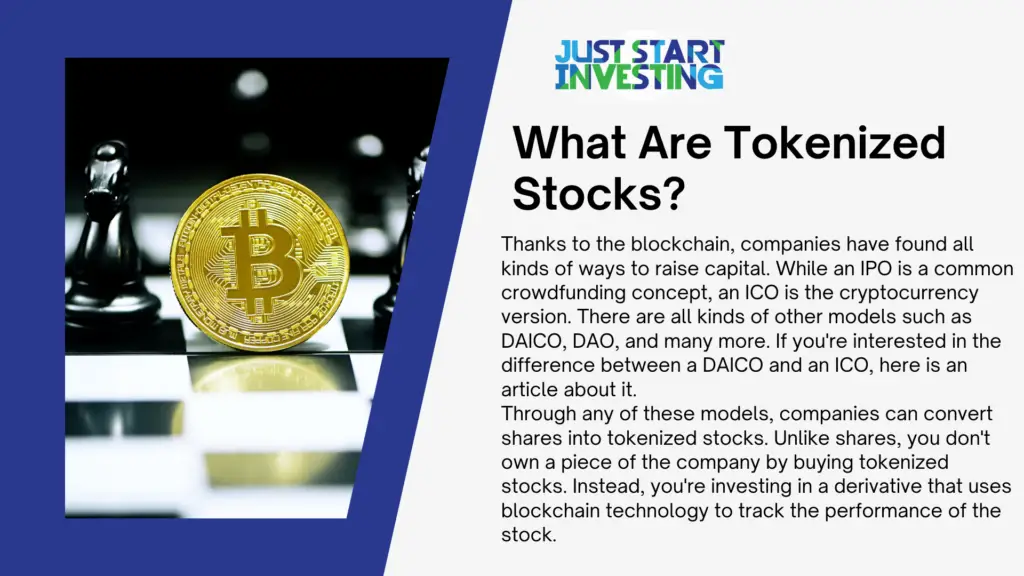 JUST START
INVESTING

What Are Tokenized Stocks?

Thanks to the blockchain, companies have found all kinds of ways to raise capital. While an IPO is a common crowdfunding concept, an ICO is the cryptocurrency version. There are all kinds of other models such as DAICO, DAO, and many more. If you're interested in the difference between a DAICO and an ICO, here is an article about it.
Through any of these models, companies can convert shares into tokenized stocks. Unlike shares, you don't own a piece of the company by buying tokenized stocks. Instead, you're investing in a derivative that uses blockchain technology to track the performance of the stock.